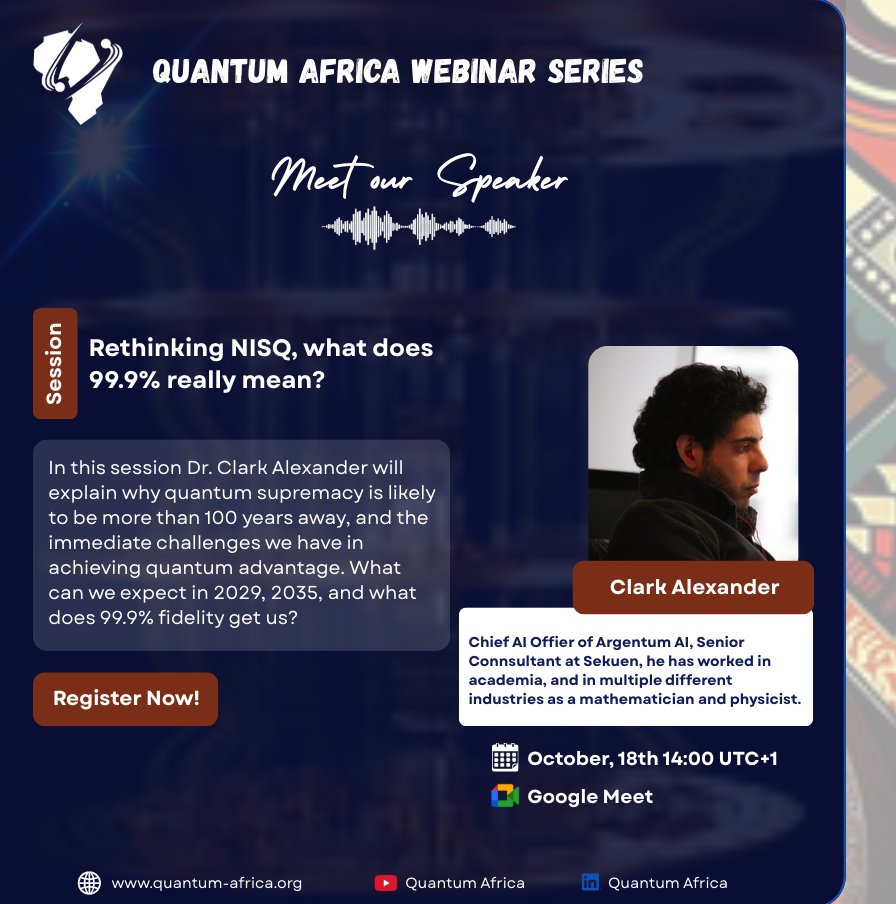 QUANTUM AFRICA WEBINAR SERIES

Meet our Speaker

Session

Rethinking NISQ, what does 99.9% really mean?

In this session Dr. Clark Alexander will explain why quantum supremacy is likely to be more than 100 years away, and the immediate challenges we have in achieving quantum advantage. What can we expect in 2029, 2035, and what does 99.9% fidelity get us?

Register Now!

Clark Alexander

Chief AI Offier of Argentum AI, Senior Connsultant at Sekuen, he has worked in academia, and in multiple different industries as a mathematician and physicist.

October, 18th 14:00 UTC+1

Google Meet

www.quantum-africa.org

Quantum Africa

Quantum Africa